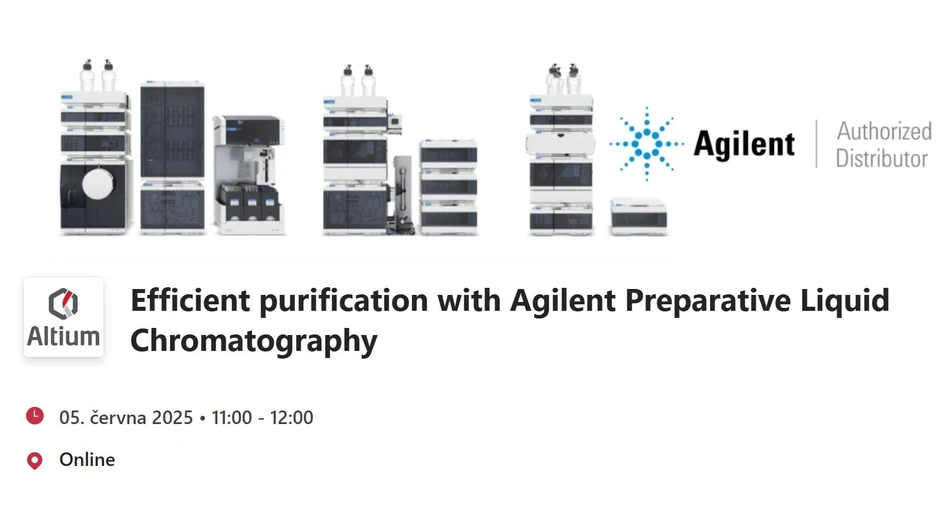 Agilent
Authorized Distributor

Altium

Efficient purification with Agilent Preparative Liquid Chromatography

05. června 2025 • 11:00 - 12:00

Online